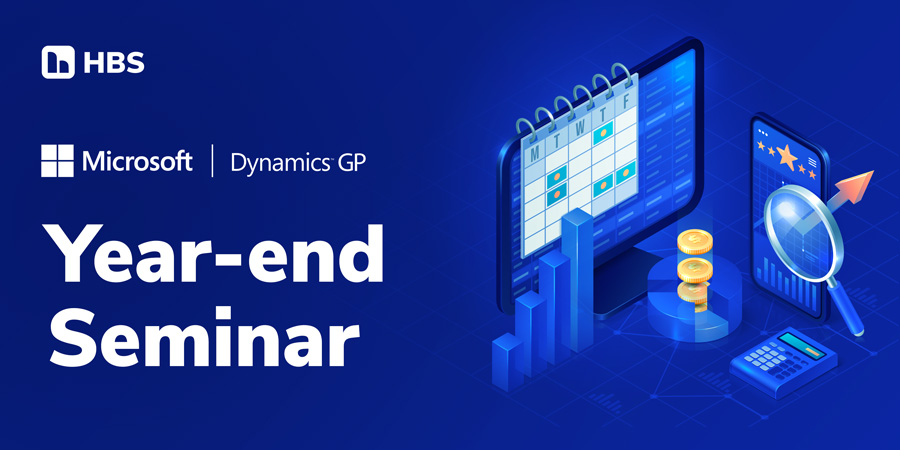 HBS

Microsoft | Dynamics GP

Year-end Seminar

M T W T F